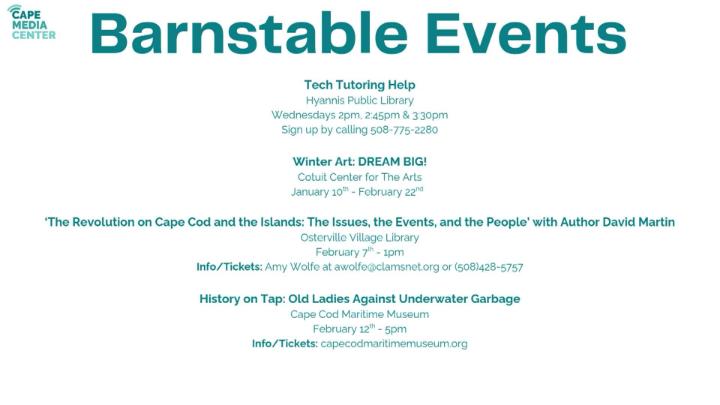 CAPE MEDIA CENTER

Barnstable Events

Tech Tutoring Help
Hyannis Public Library
Wednesdays 2pm, 2:45pm & 3:30pm
Sign up by calling 508-775-2280

Winter Art: DREAM BIG!
Cotuit Center for The Arts
January 10$^{th}$ - February 22$^{nd}$

'The Revolution on Cape Cod and the Islands: The Issues, the Events, and the People' with Author David Martin
Osterville Village Library
February 7$^{th}$ - 1pm
Info/Tickets: Amy Wolfe at awolfe@clamsnet.org or (508)428-5757

History on Tap: Old Ladies Against Underwater Garbage
Cape Cod Maritime Museum
February 12$^{th}$ - 5pm
Info/Tickets: capecodmaritimemuseum.org